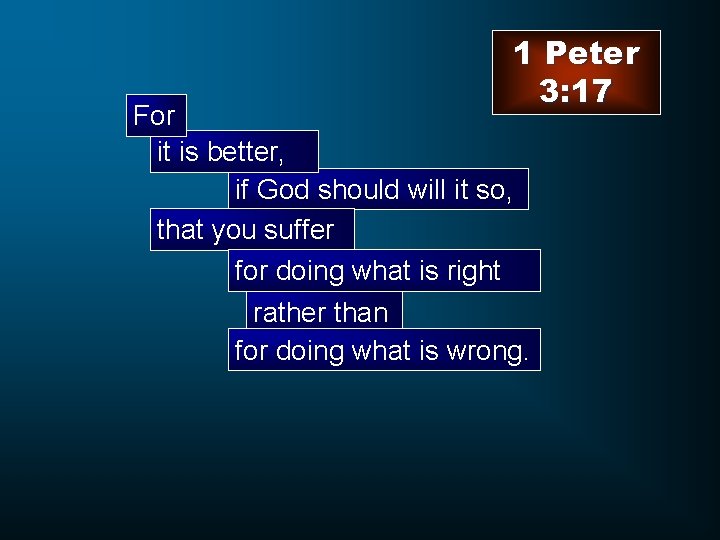 1 Peter 3:17

For
it is better,
if God should will it so,
that you suffer
for doing what is right
rather than
for doing what is wrong.